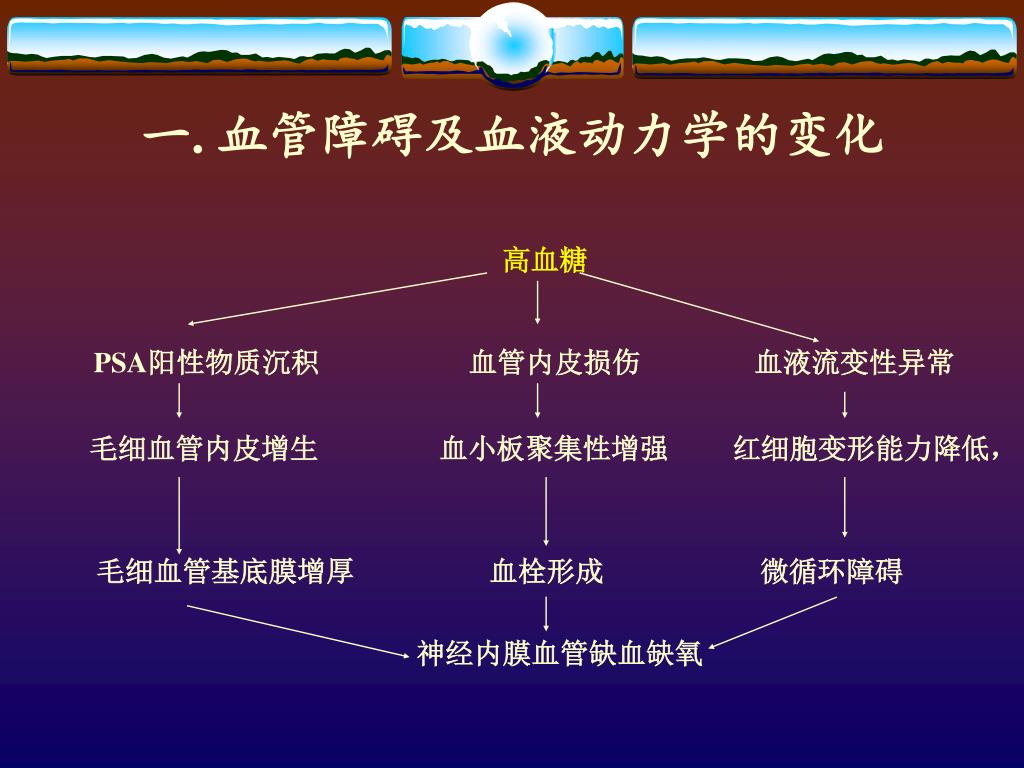 一. 血管障碍及血液动力学的变化

高血糖

PSA阳性物质沉积

毛细血管内皮增生

毛细血管基底膜增厚

血管内皮损伤

血小板聚集性增强

血栓形成

血液流变性异常

红细胞变形能力降低，

微循环障碍

神经内膜血管缺血缺氧